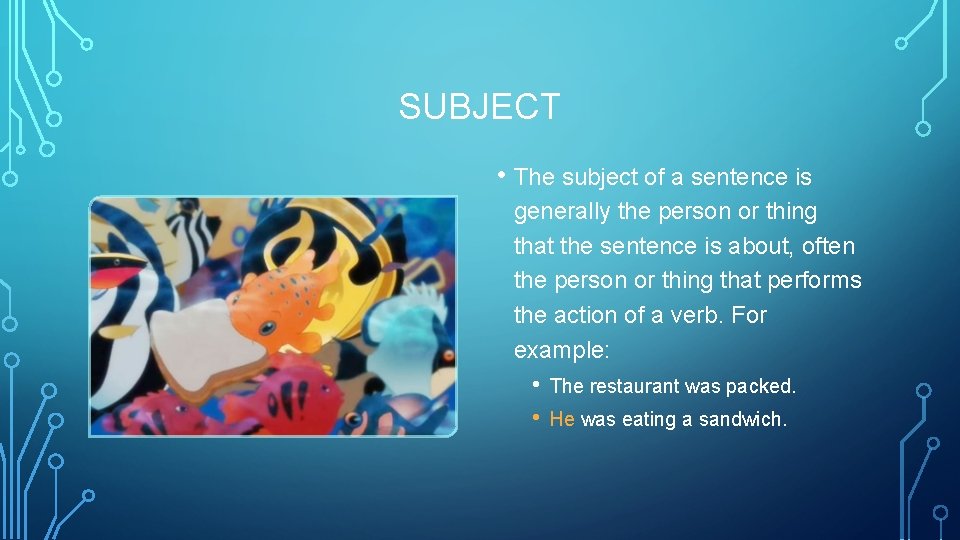 SUBJECT

• The subject of a sentence is generally the person or thing that the sentence is about, often the person or thing that performs the action of a verb. For example:

• The restaurant was packed.
• He was eating a sandwich.